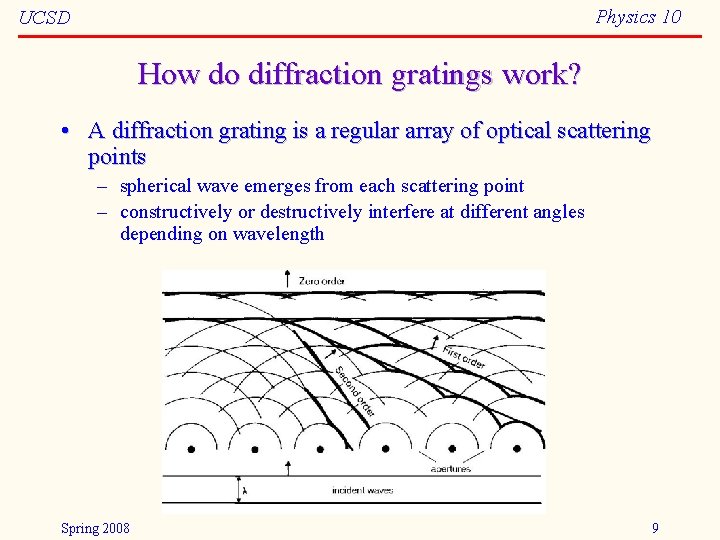 UCSD

Physics 10

How do diffraction gratings work?

• A diffraction grating is a regular array of optical scattering points
 – spherical wave emerges from each scattering point
 – constructively or destructively interfere at different angles depending on wavelength

Zero order

First order

Second order

apertures

$\lambda$

incident waves

Spring 2008

9